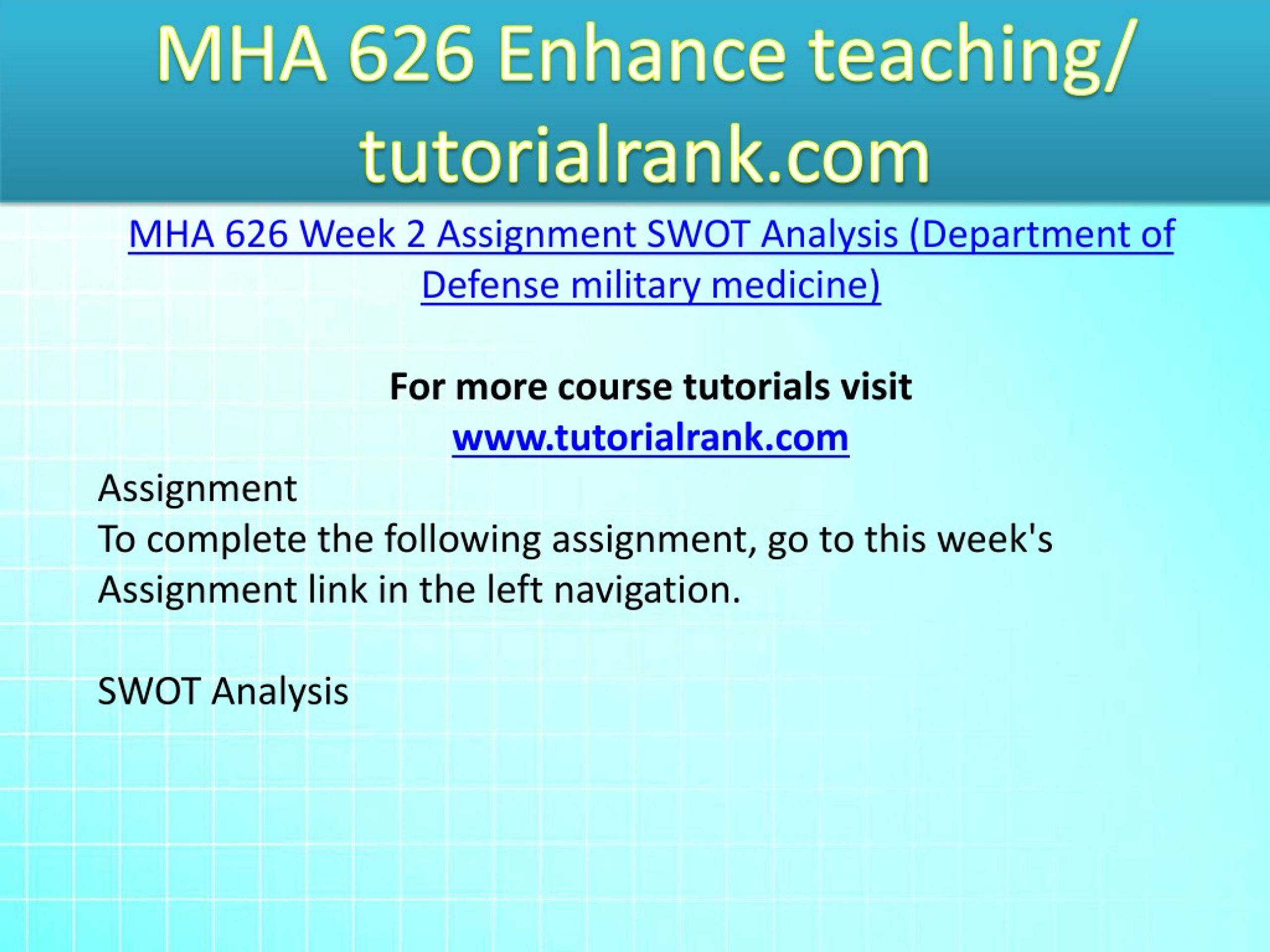 MHA 626 Enhance teaching/ tutorialrank.com

MHA 626 Week 2 Assignment SWOT Analysis (Department of Defense military medicine)

For more course tutorials visit
www.tutorialrank.com

Assignment
To complete the following assignment, go to this week's Assignment link in the left navigation.

SWOT Analysis